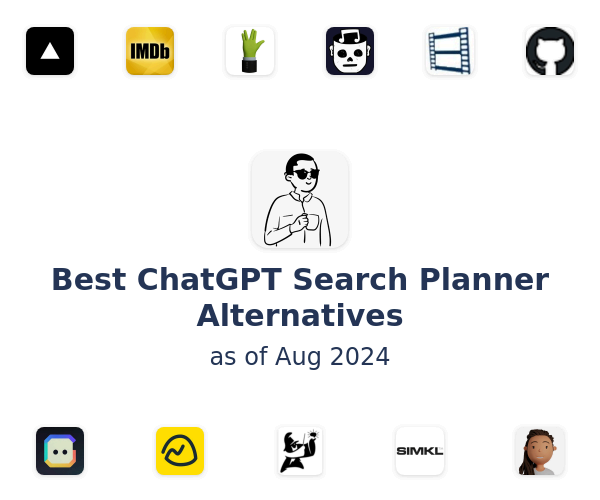 IMDb

Best ChatGPT Search Planner Alternatives

as of Aug 2024

SIMKL